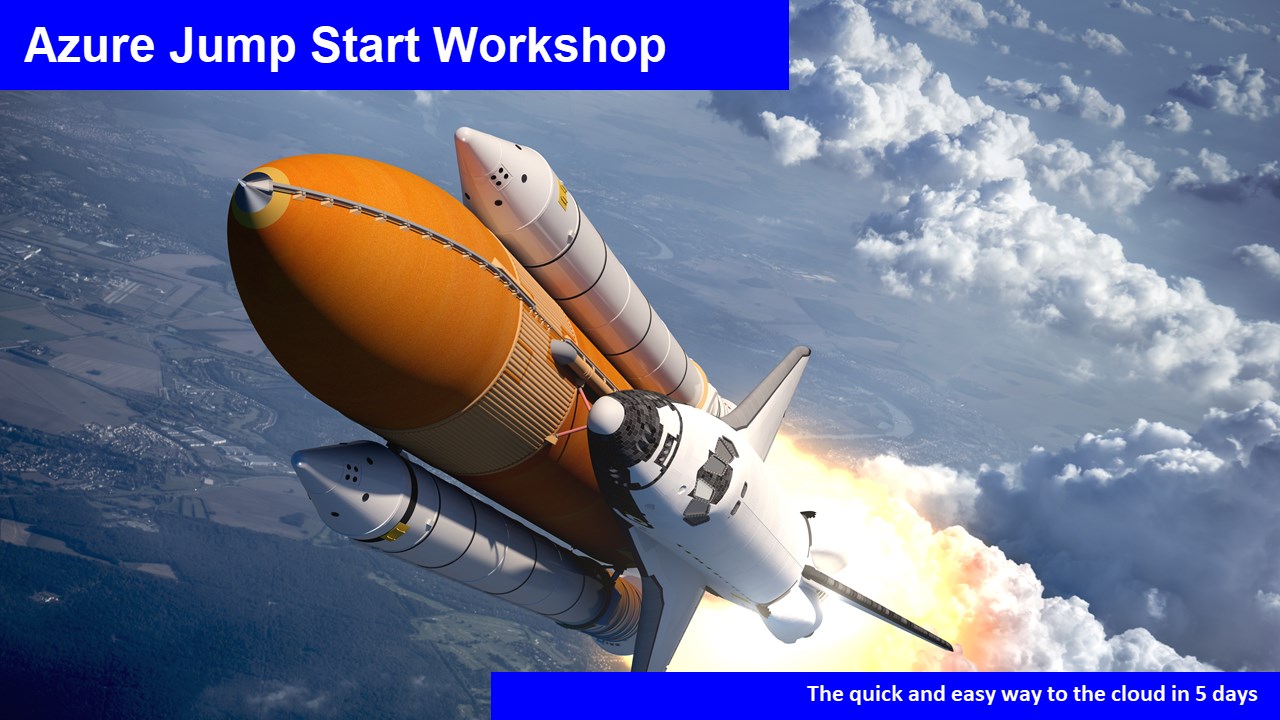 Azure Jump Start Workshop

The quick and easy way to the cloud in 5 days